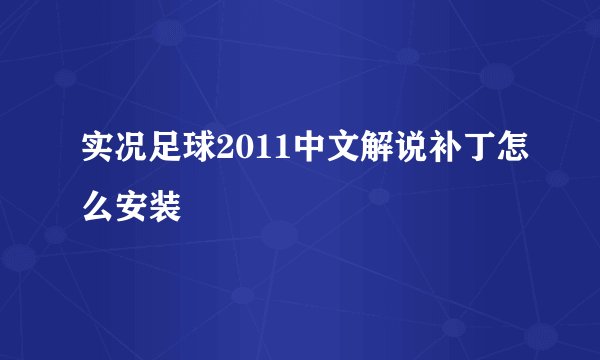 实况足球2011中文解说补丁怎么安装